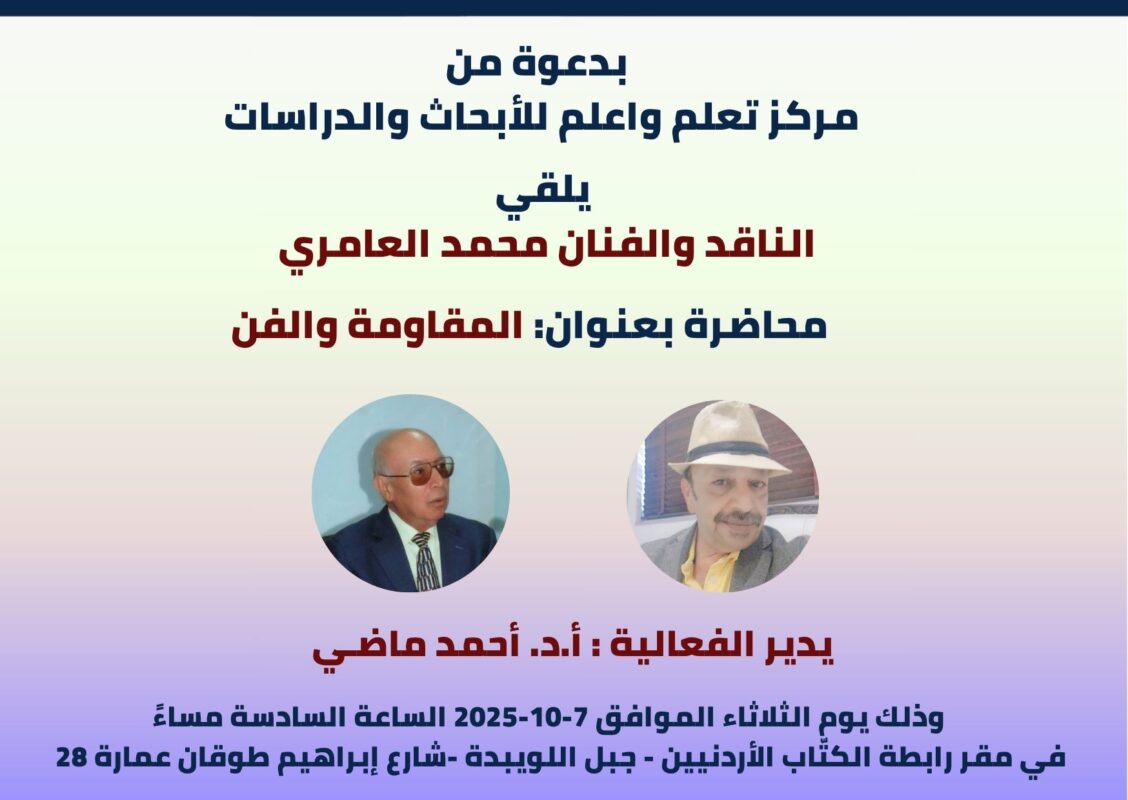 بدعوة من
مركز تعلم واعلم للأبحاث والدراسات

يلقي
الناقد والفنان محمد العامري

محاضرة بعنوان: المقاومة والفن

يدير الفعالية : أ.د. أحمد ماضي

وذلك يوم الثلاثاء الموافق 7-10-2025 الساعة السادسة مساءً
في مقر رابطة الكتّاب الأردنيين - جبل اللويبدة -شارع إبراهيم طوقان عمارة 28